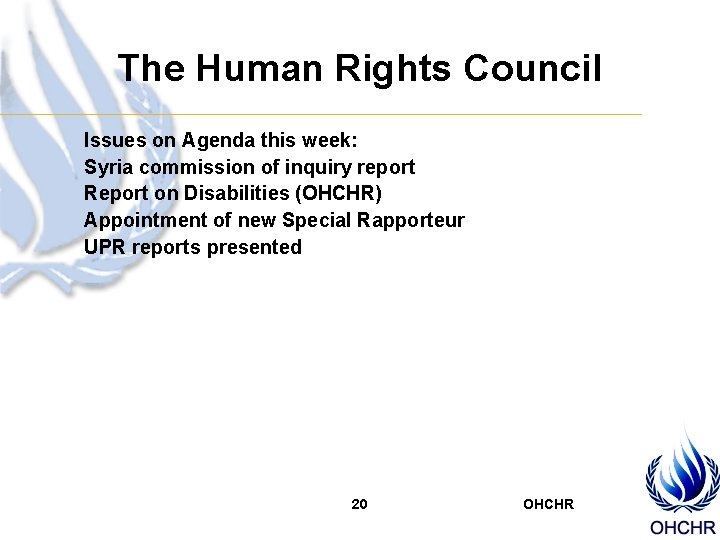 The Human Rights Council

Issues on Agenda this week:
Syria commission of inquiry report
Report on Disabilities (OHCHR)
Appointment of new Special Rapporteur
UPR reports presented

20

OHCHR

OHCHR